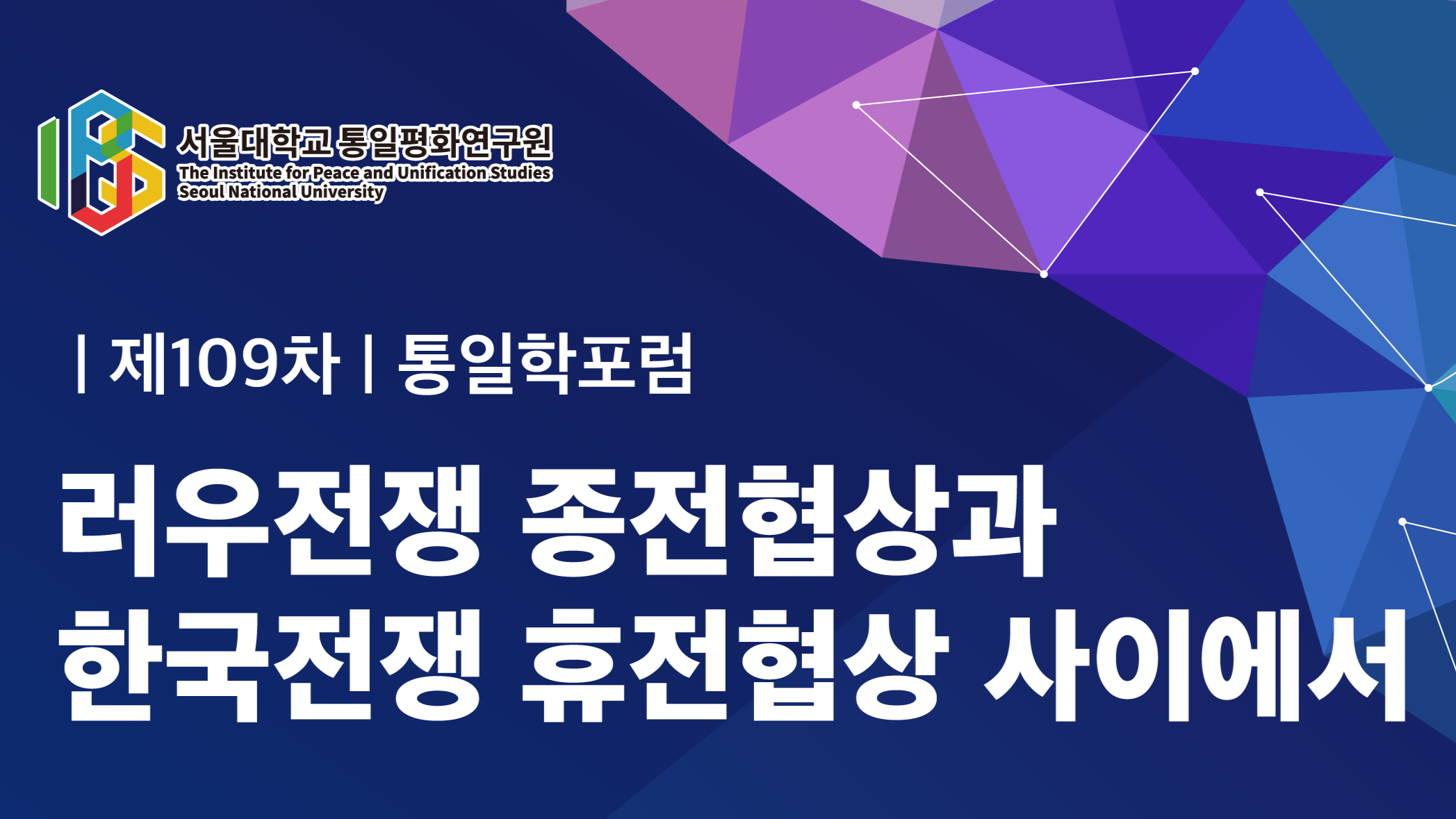 서울대학교 통일평화연구원
The Institute for Peace and Unification Studies
Seoul National University

| 제109차 | 통일학포럼

러우전쟁 종전협상과
한국전쟁 휴전협상 사이에서